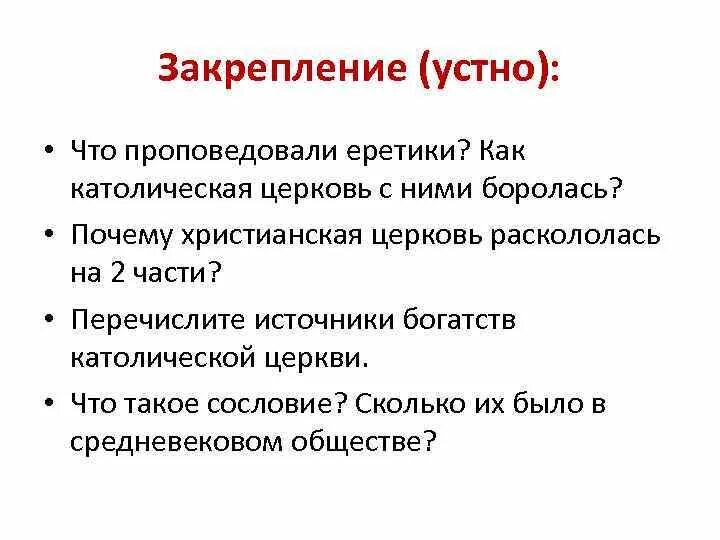 Закрепление (устно):

• Что проповедовали еретики? Как католическая церковь с ними боролась?

• Почему христианская церковь раскололась на 2 части?

• Перечислите источники богатств католической церкви.

• Что такое сословие? Сколько их было в средневековом обществе?